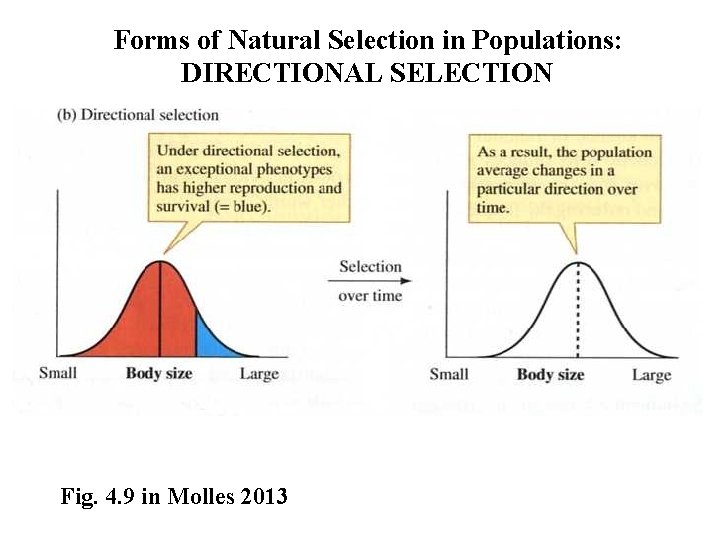 Forms of Natural Selection in Populations:
DIRECTIONAL SELECTION

(b) Directional selection

Under directional selection, an exceptional phenotypes has higher reproduction and survival (= blue).

Small Body size Large

Selection over time

As a result, the population average changes in a particular direction over time.

Small Body size Large

Fig. 4.9 in Molles 2013